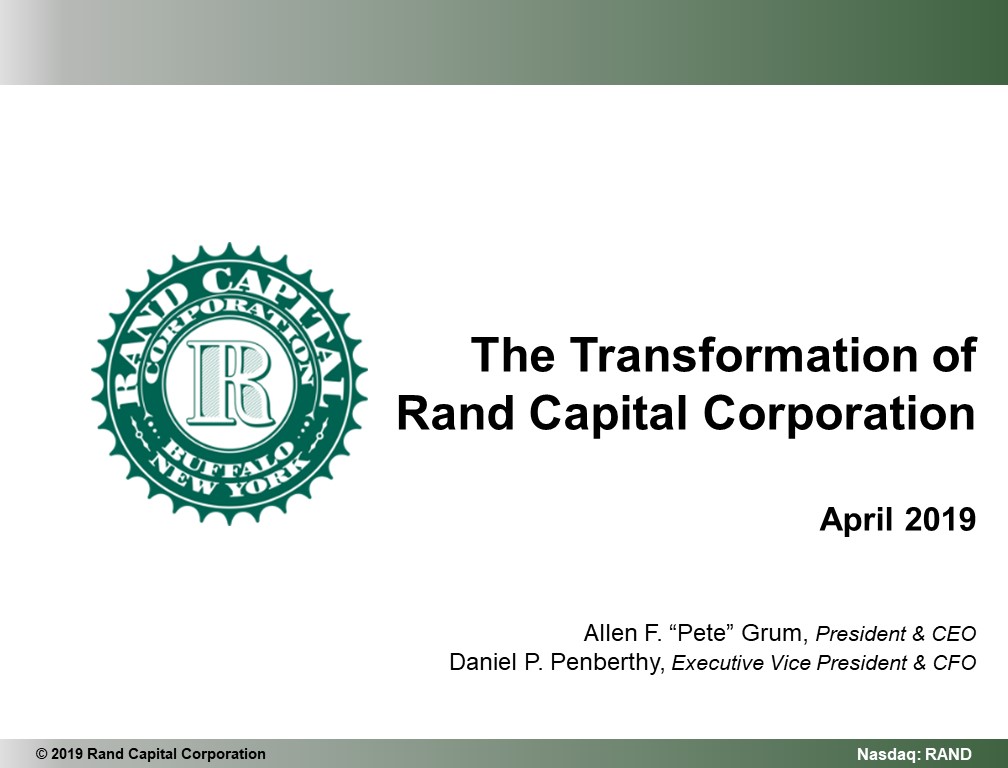 RAND CAPITAL
CORPORATION
R
BUFFALO
NEW YORK

The Transformation of Rand Capital Corporation

April 2019

Allen F. “Pete” Grum, President & CEO
Daniel P. Penberthy, Executive Vice President & CFO

© 2019 Rand Capital Corporation
Nasdaq: RAND